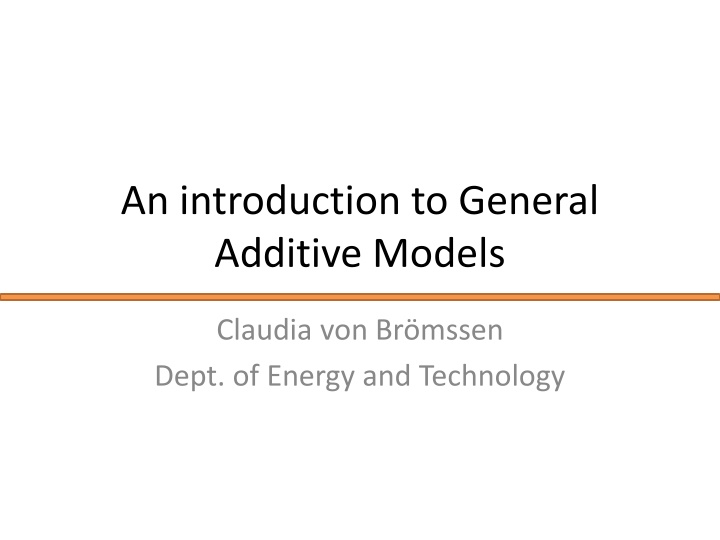 An introduction to General Additive Models

Claudia von Brömssen
Dept. of Energy and Technology